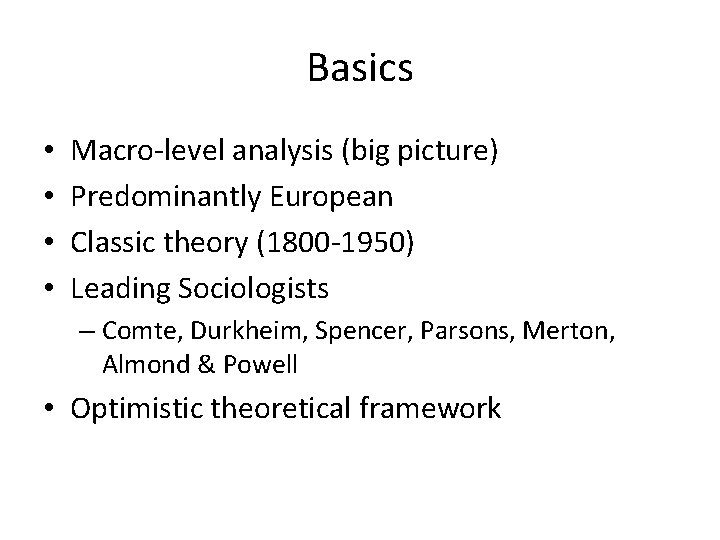 Basics

• Macro-level analysis (big picture)
• Predominantly European
• Classic theory (1800-1950)
• Leading Sociologists
– Comte, Durkheim, Spencer, Parsons, Merton, Almond & Powell
• Optimistic theoretical framework